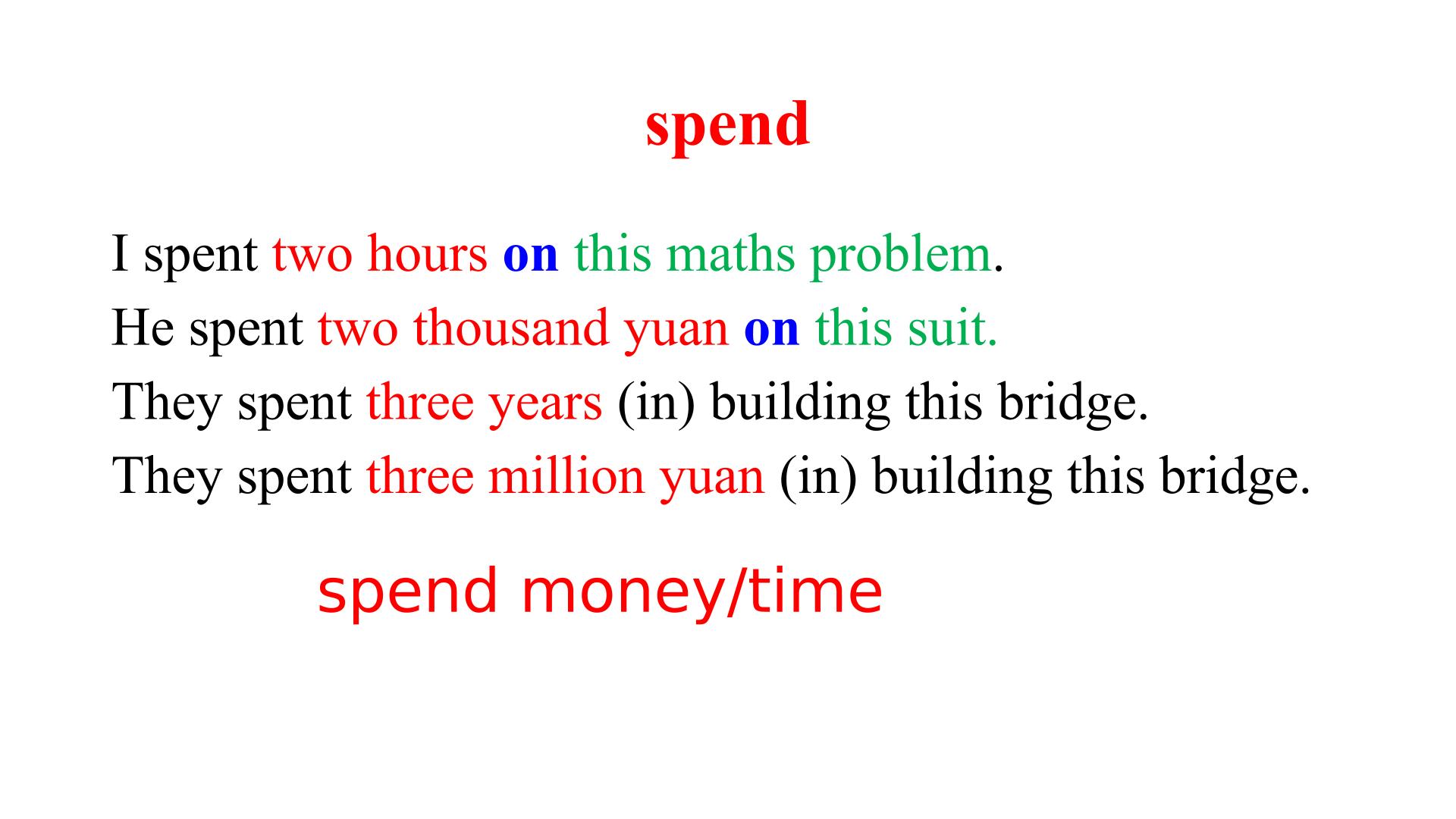 spend

I spent two hours on this maths problem.
He spent two thousand yuan on this suit.
They spent three years (in) building this bridge.
They spent three million yuan (in) building this bridge.

spend money/time